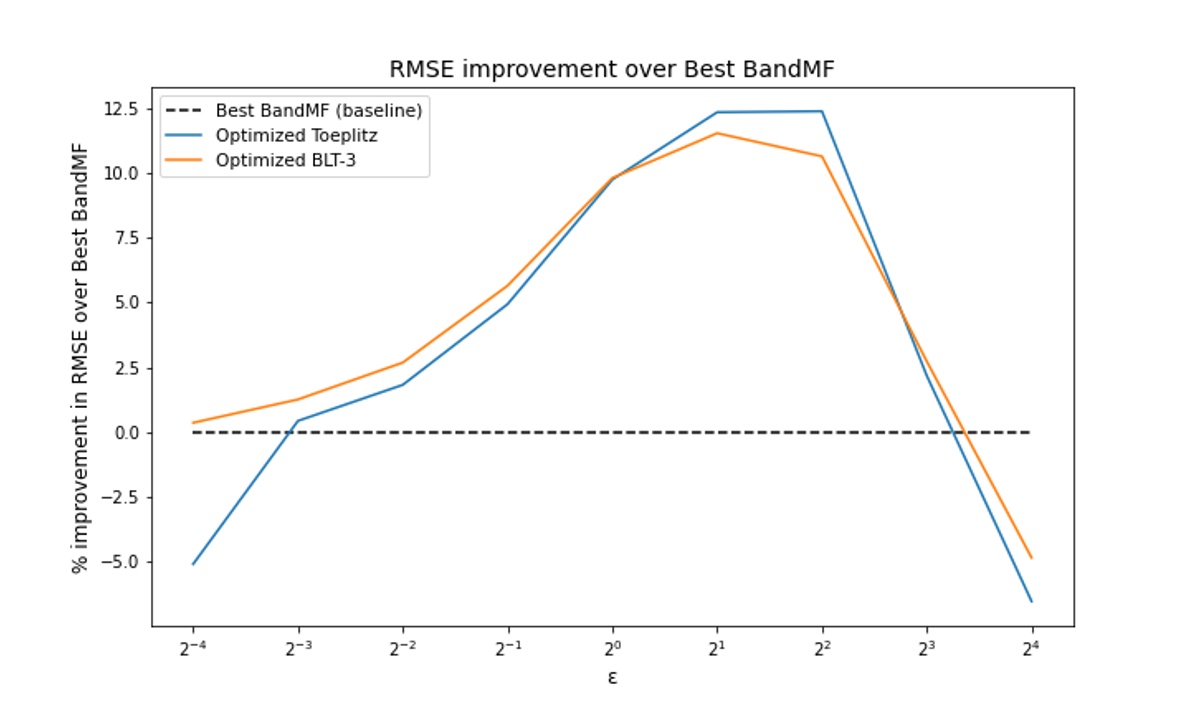 RMSE improvement over Best BandMF

Best BandMF (baseline)
Optimized Toeplitz
Optimized BLT-3

% improvement in RMSE over Best BandMF

12.5
10.0
7.5
5.0
2.5
0.0
−2.5
−5.0

$2^{-4}$
$2^{-3}$
$2^{-2}$
$2^{-1}$
$2^{0}$
$2^{1}$
$2^{2}$
$2^{3}$
$2^{4}$

ε